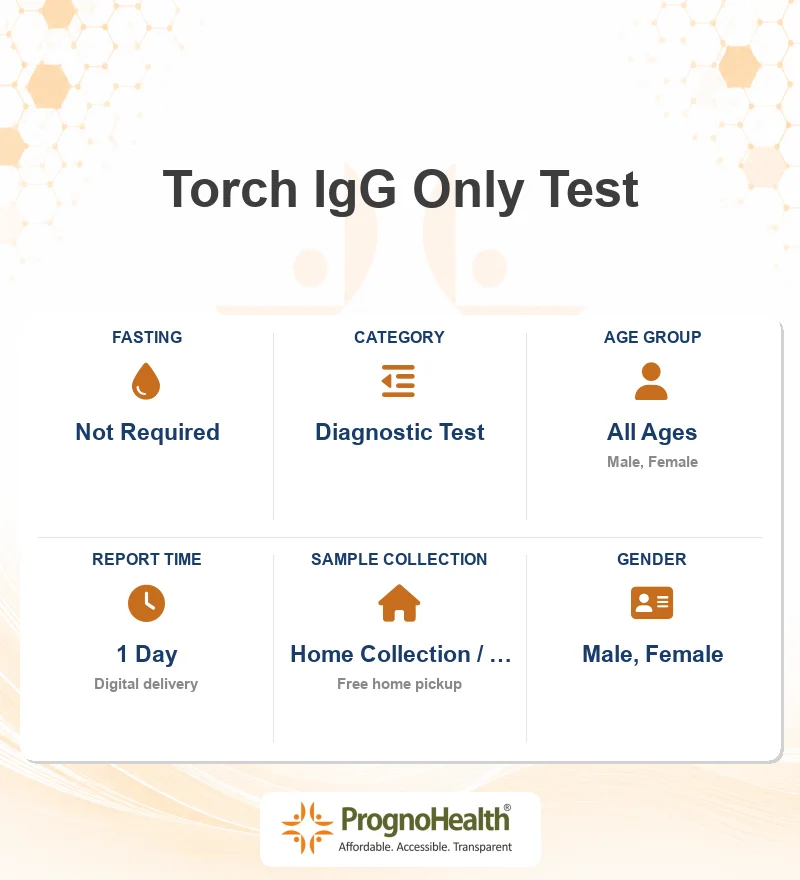 Torch IgG Only Test

FASTING
Not Required

CATEGORY
Diagnostic Test

AGE GROUP
All Ages
Male, Female

REPORT TIME
1 Day
Digital delivery

SAMPLE COLLECTION
Home Collection / ...
Free home pickup

GENDER
Male, Female

PrognoHealth®
Affordable. Accessible. Transparent